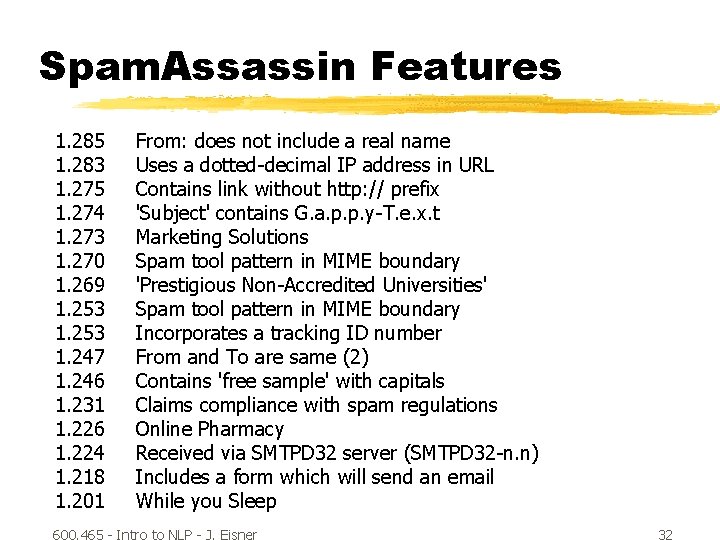 SpamAssassin Features

1.285 From: does not include a real name
1.283 Uses a dotted-decimal IP address in URL
1.275 Contains link without http:// prefix
1.274 'Subject' contains G.a.p.p.y-T.e.x.t
1.273 Marketing Solutions
1.270 Spam tool pattern in MIME boundary
1.269 'Prestigious Non-Accredited Universities'
1.253 Spam tool pattern in MIME boundary
1.253 Incorporates a tracking ID number
1.247 From and To are same (2)
1.246 Contains 'free sample' with capitals
1.231 Claims compliance with spam regulations
1.226 Online Pharmacy
1.224 Received via SMTPD32 server (SMTPD32-n.n)
1.218 Includes a form which will send an email
1.201 While you Sleep

600.465 - Intro to NLP - J. Eisner

32